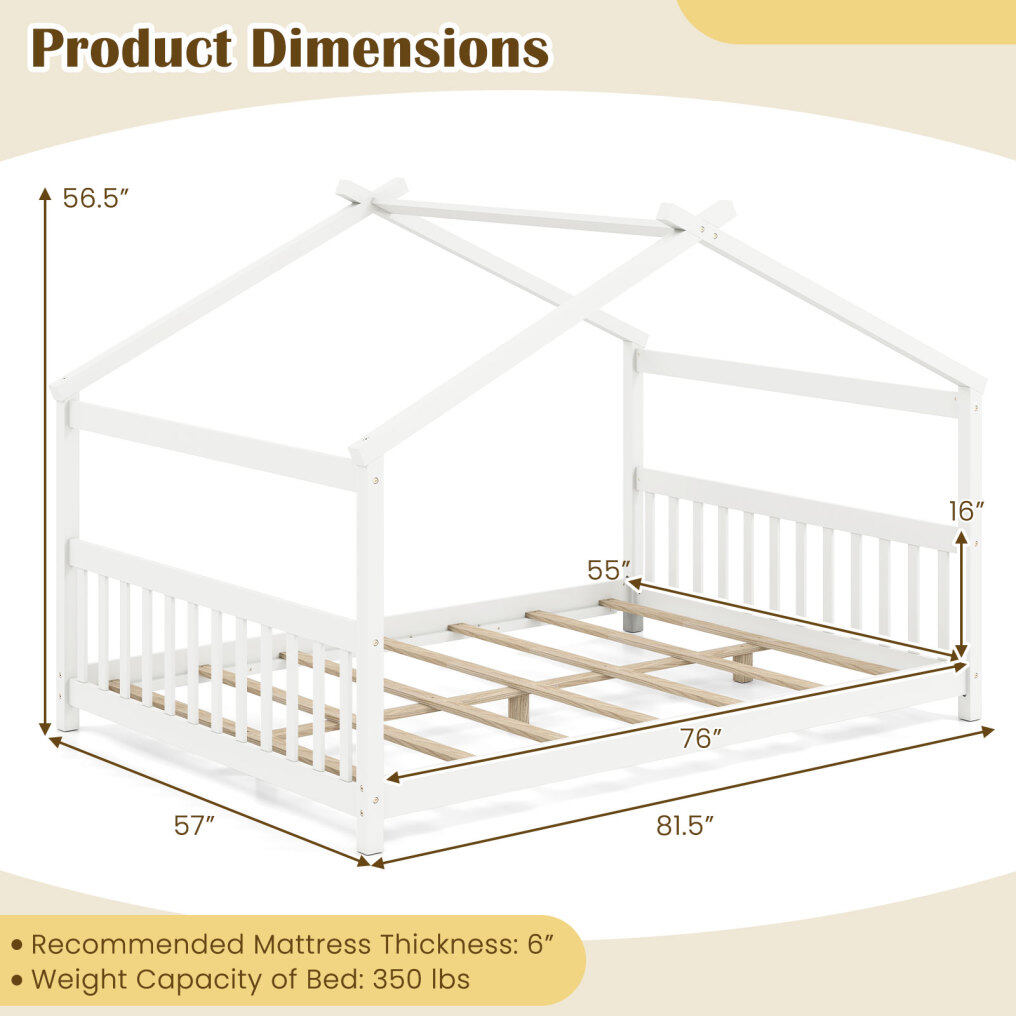 Product Dimensions

56.5″

16″

55″

76″

57″

81.5″

• Recommended Mattress Thickness: 6″
• Weight Capacity of Bed: 350 lbs